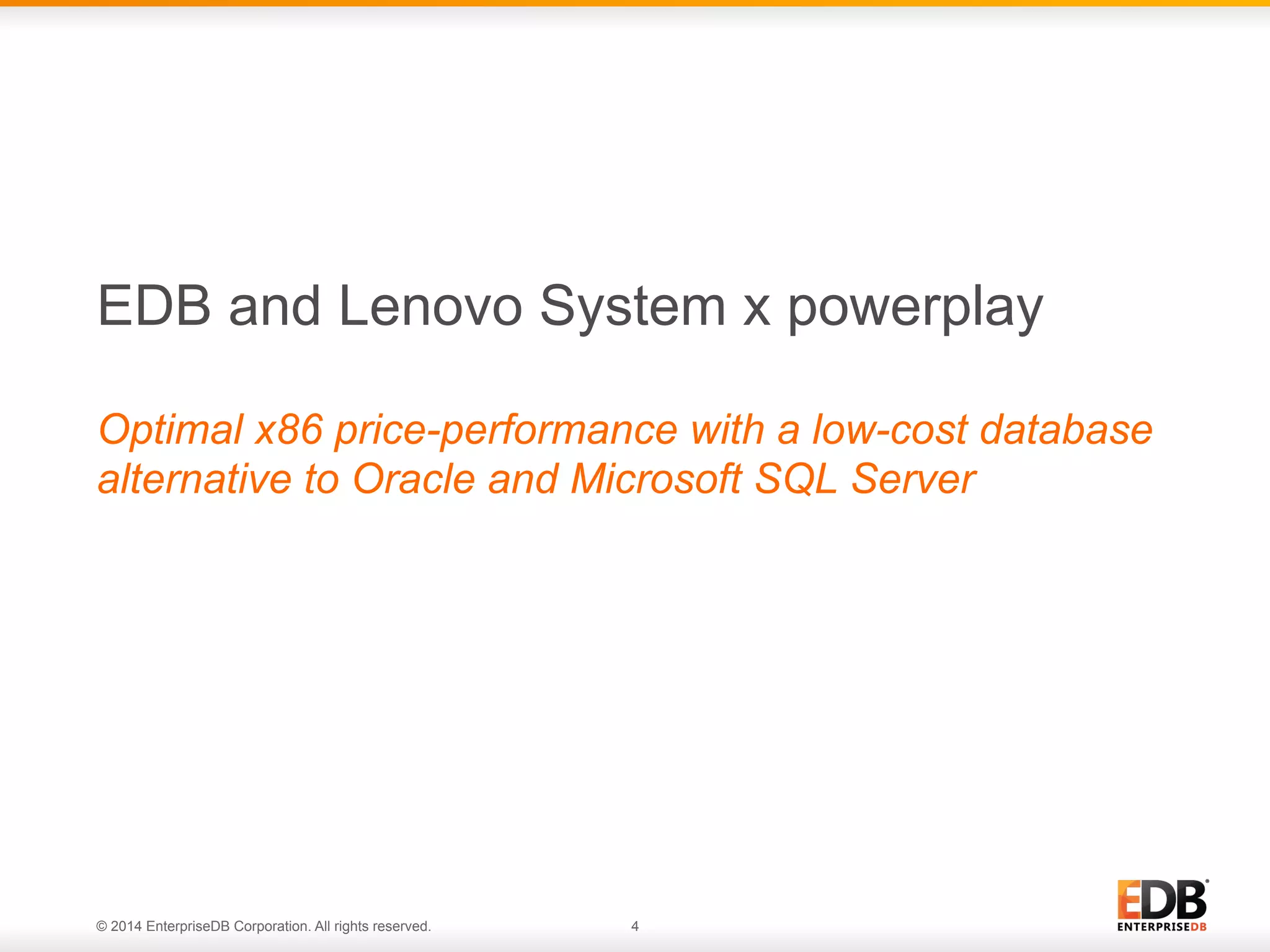 EDB and Lenovo System x powerplay

Optimal x86 price-performance with a low-cost database alternative to Oracle and Microsoft SQL Server

© 2014 EnterpriseDB Corporation. All rights reserved.

4

EDB®
ENTERPRISEDB